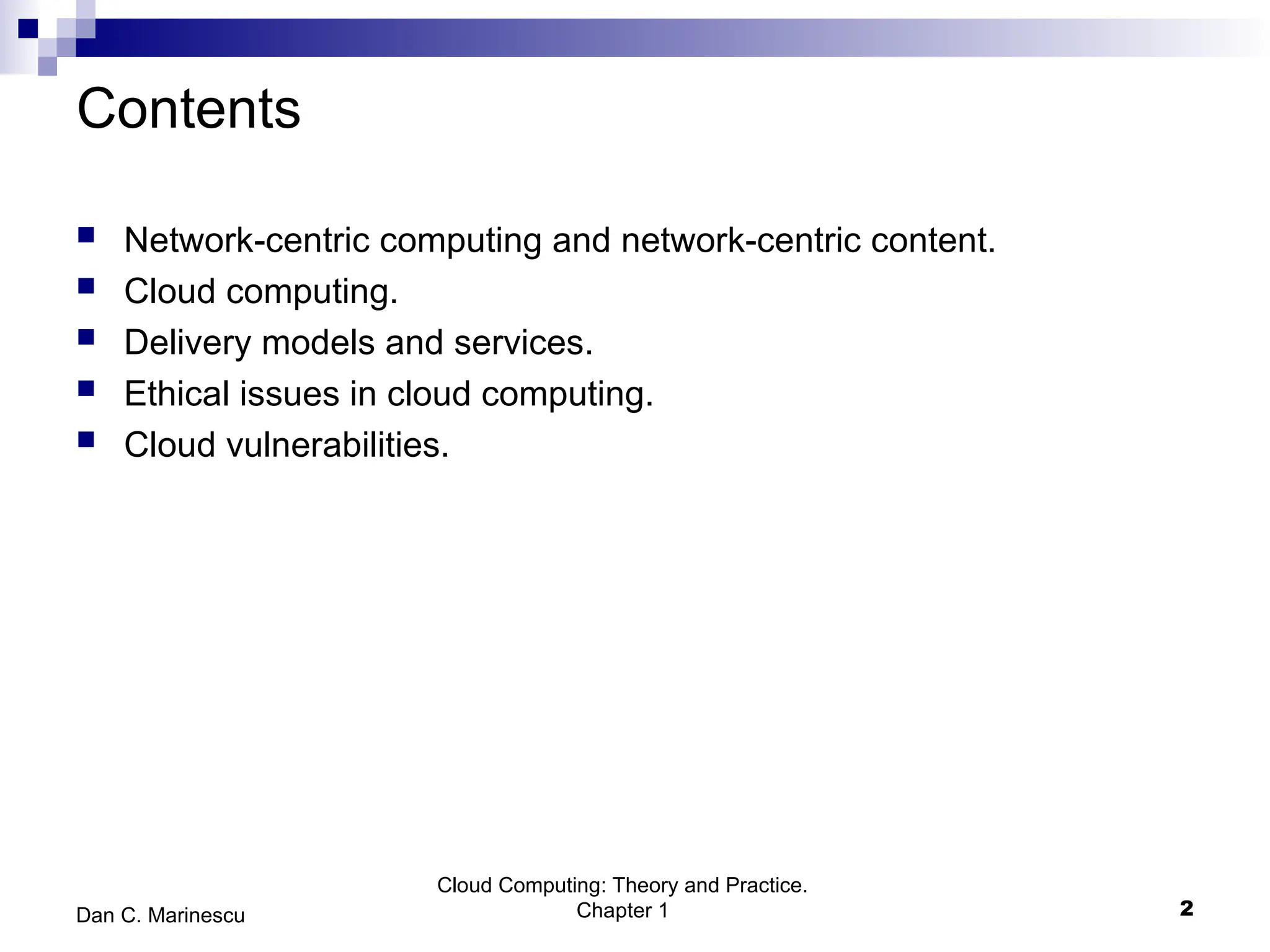 Contents

- Network-centric computing and network-centric content.
- Cloud computing.
- Delivery models and services.
- Ethical issues in cloud computing.
- Cloud vulnerabilities.

Dan C. Marinescu

Cloud Computing: Theory and Practice. Chapter 1

2